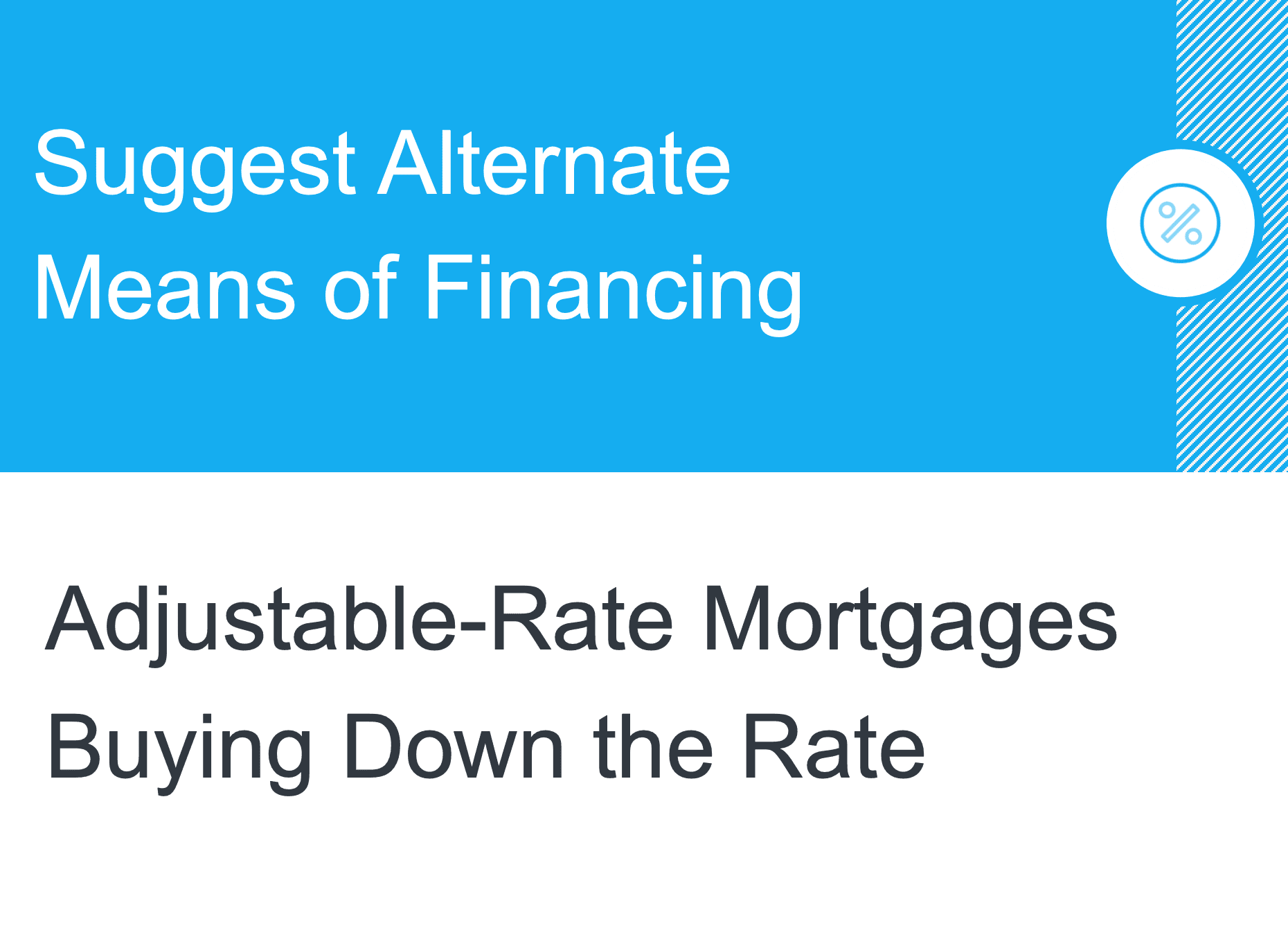 Suggest Alternate Means of Financing

%

Adjustable-Rate Mortgages
Buying Down the Rate